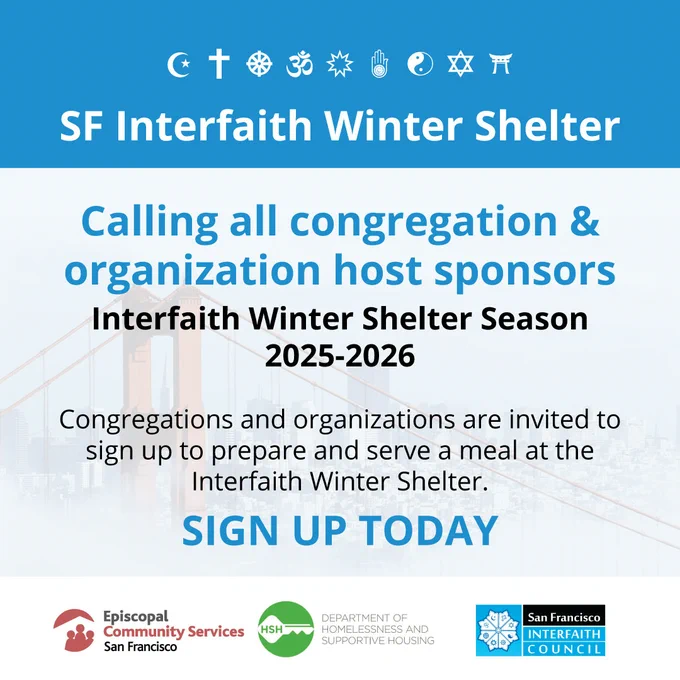 SF Interfaith Winter Shelter

Calling all congregation & organization host sponsors

Interfaith Winter Shelter Season 2025-2026

Congregations and organizations are invited to sign up to prepare and serve a meal at the Interfaith Winter Shelter.

SIGN UP TODAY

Episcopal Community Services San Francisco

HSH DEPARTMENT OF HOMELESSNESS AND SUPPORTIVE HOUSING

San Francisco INTERFAITH COUNCIL